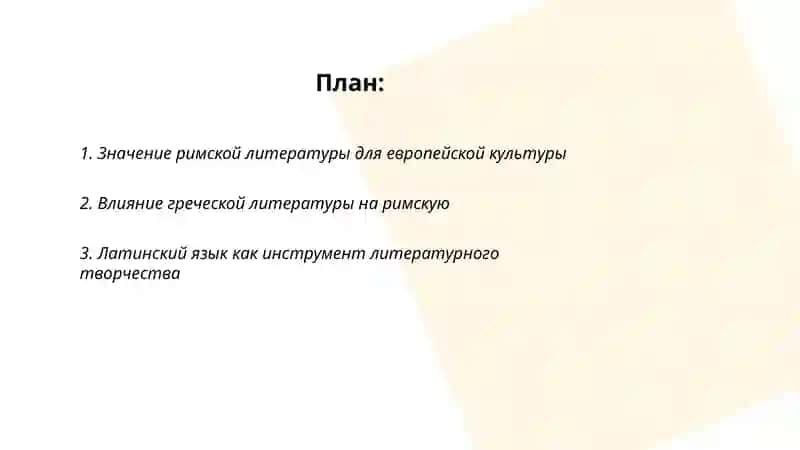 План:

1. Значение римской литературы для европейской культуры

2. Влияние греческой литературы на римскую

3. Латинский язык как инструмент литературного творчества